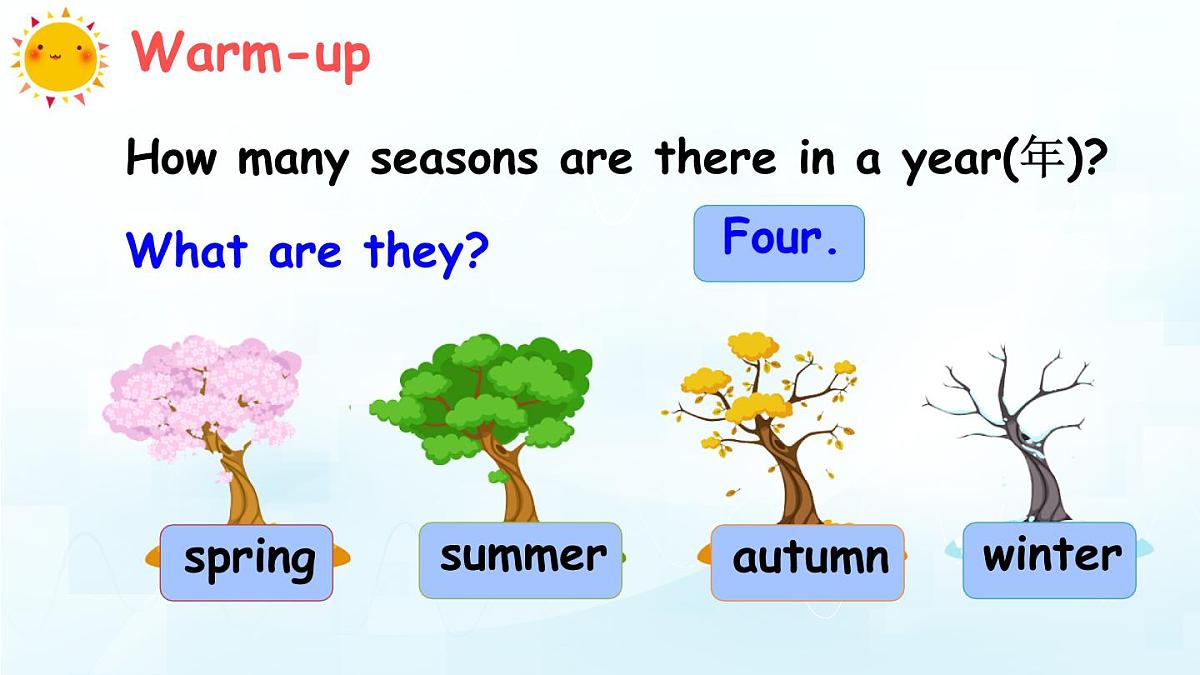 Warm-up

How many seasons are there in a year(年)?

What are they?

Four.

spring

summer

autumn

winter